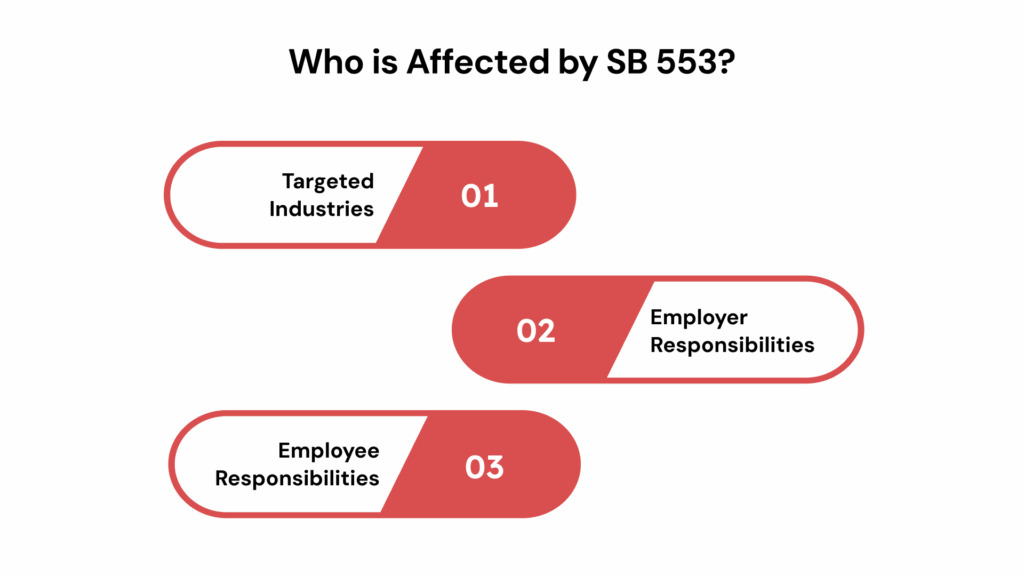 Who is Affected by SB 553?

Targeted Industries

01

02

Employer Responsibilities

Employee Responsibilities

03